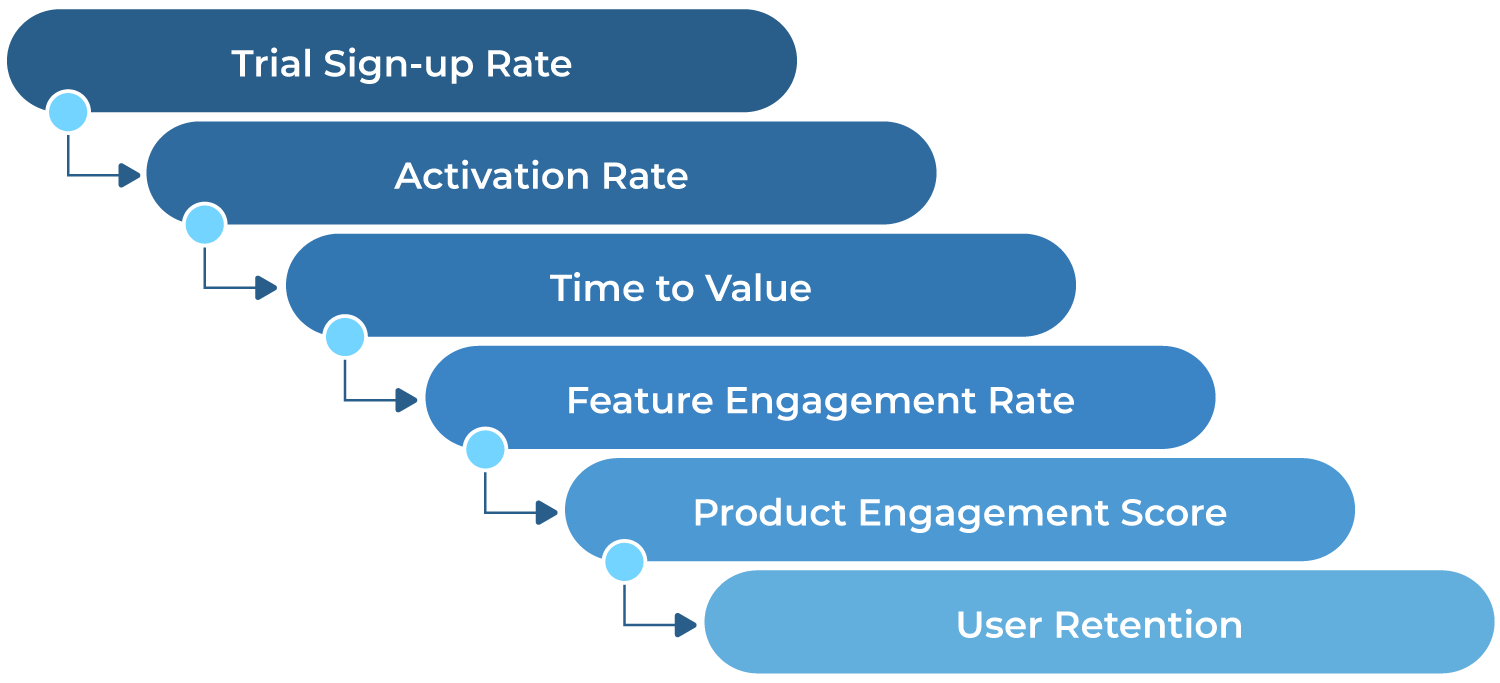 Trial Sign-up Rate

Activation Rate

Time to Value

Feature Engagement Rate

Product Engagement Score

User Retention